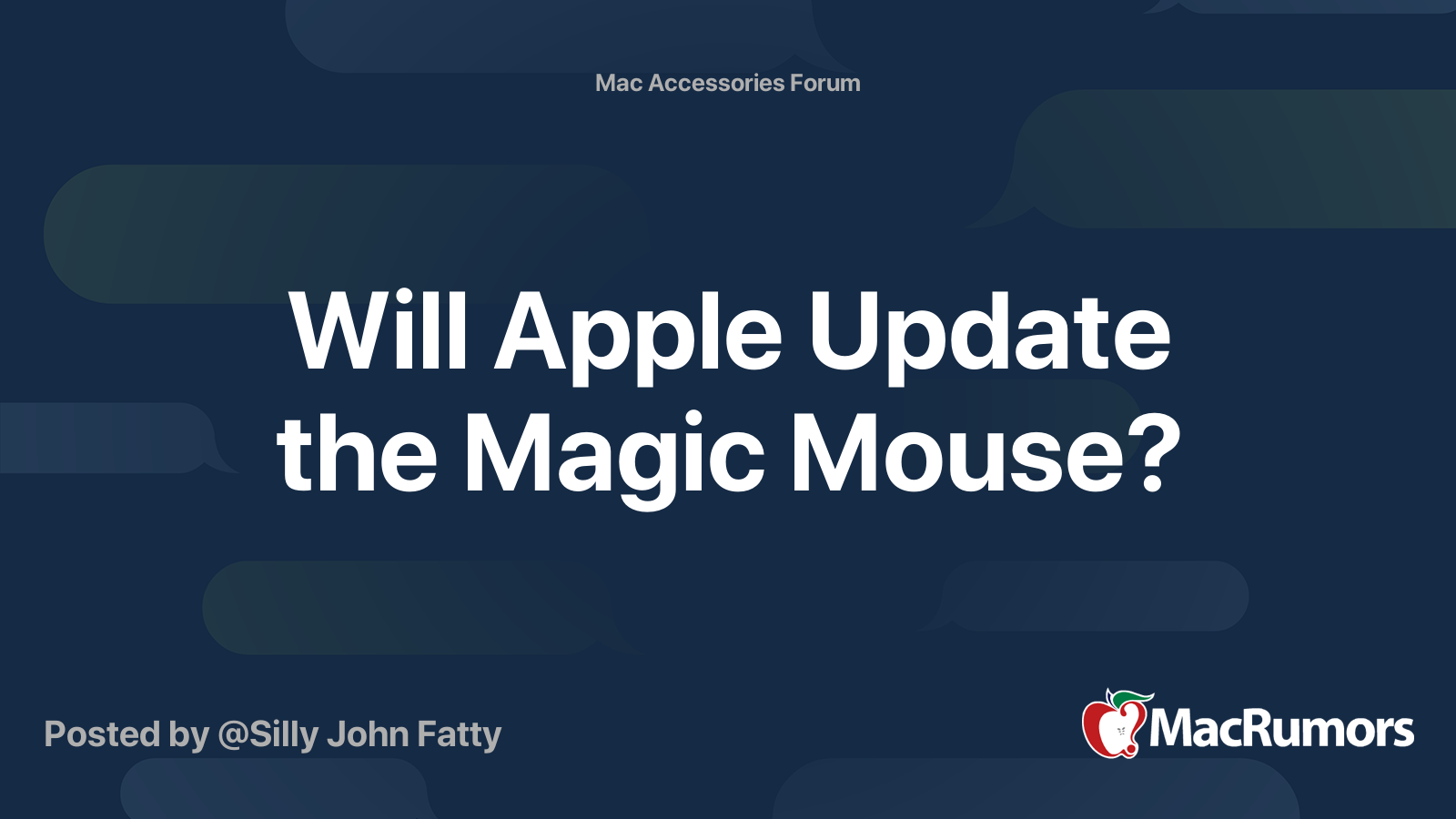 Mac Accessories Forum

Will Apple Update the Magic Mouse?

Posted by @Silly John Fatty

MacRumors